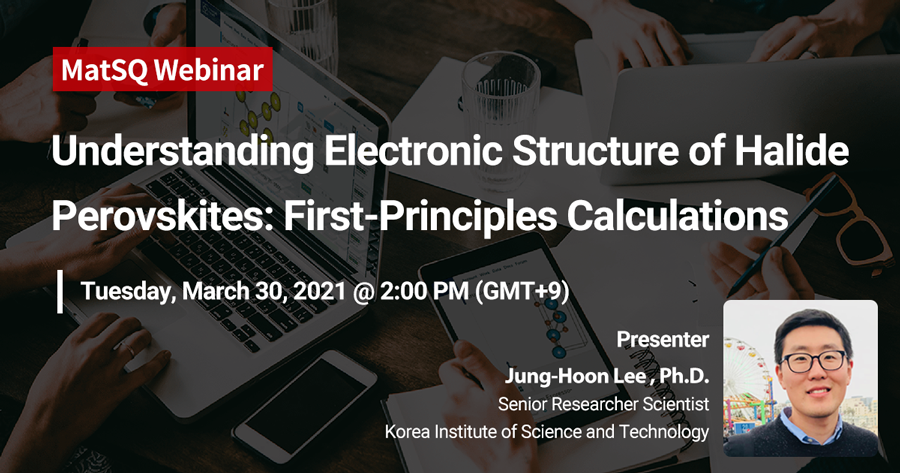 MatSQ Webinar

Understanding Electronic Structure of Halide Perovskites: First-Principles Calculations

Tuesday, March 30, 2021 @ 2:00 PM (GMT+9)

Presenter
Jung-Hoon Lee , Ph.D.
Senior Researcher Scientist
Korea Institute of Science and Technology